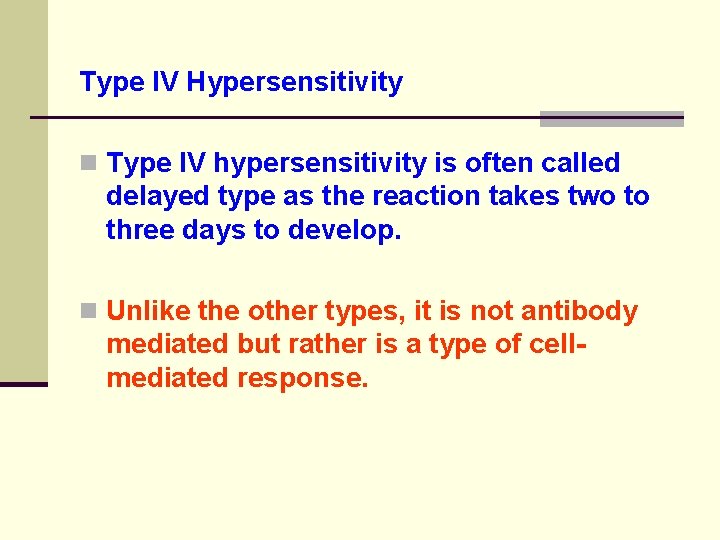 Type IV Hypersensitivity

Type IV hypersensitivity is often called delayed type as the reaction takes two to three days to develop.

Unlike the other types, it is not antibody mediated but rather is a type of cell-mediated response.